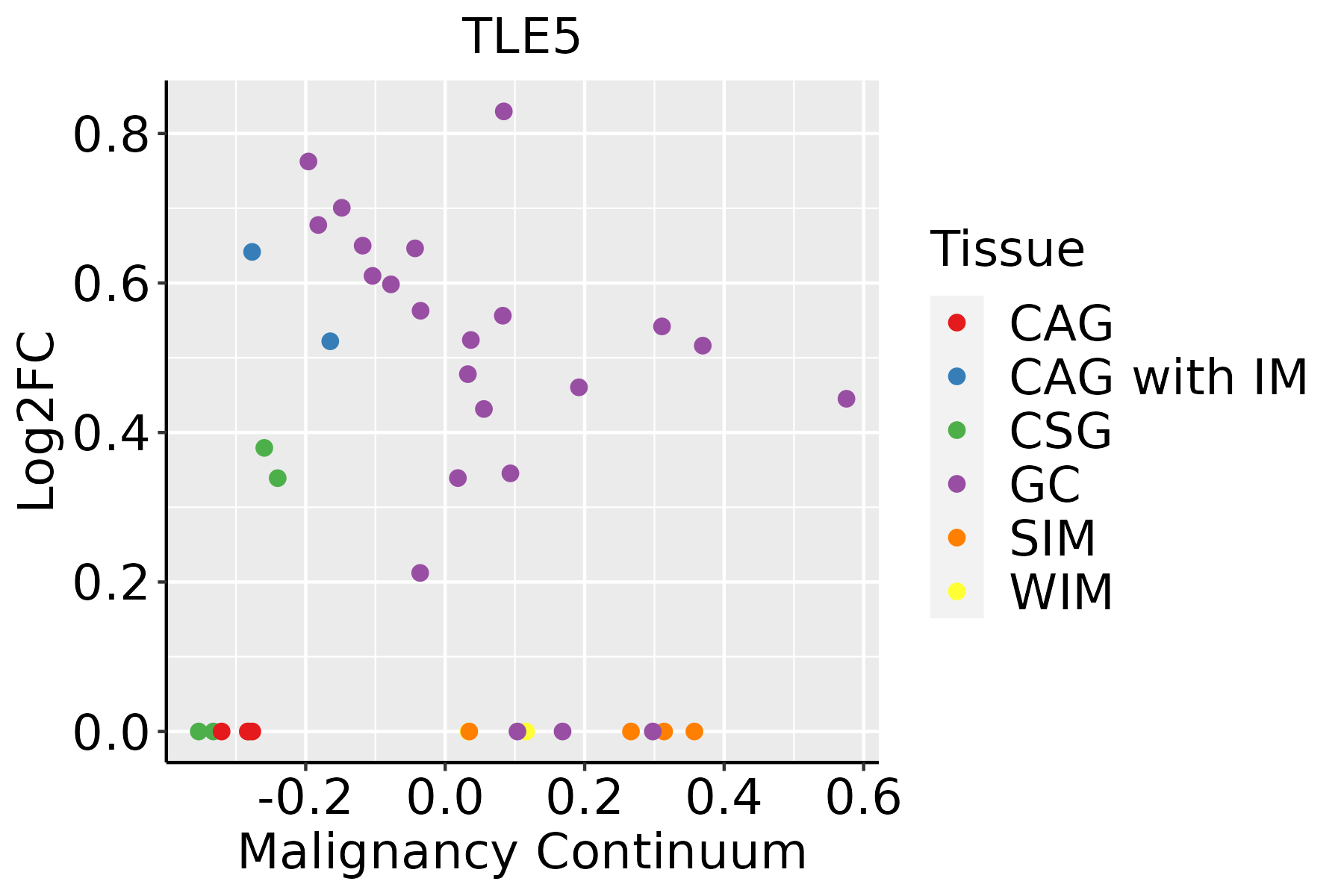 TLE5

Log2FC

0.8
0.6
0.4
0.2
0.0

-0.2
0.0
0.2
0.4
0.6

Malignancy Continuum

Tissue
CAG
CAG with IM
CSG
GC
SIM
WIM